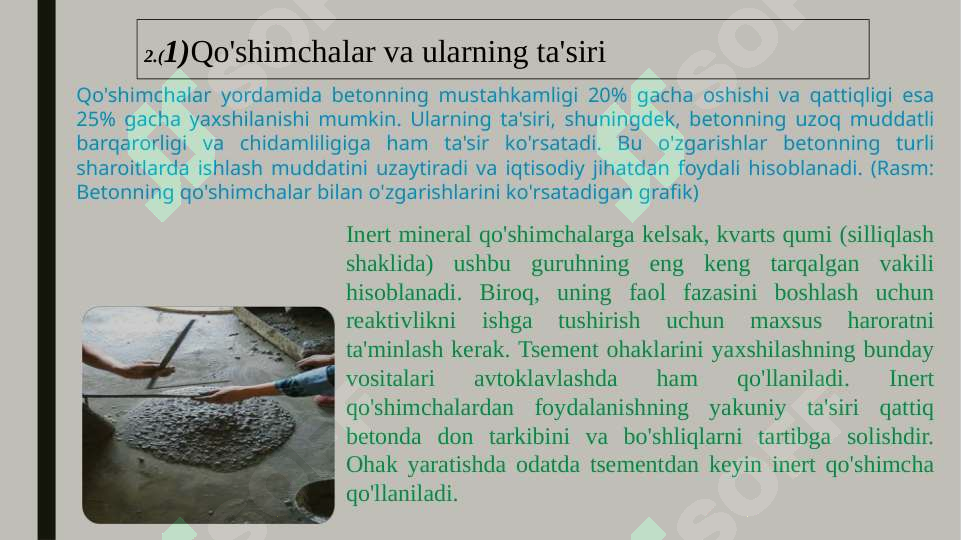 2.(1)Qo'shimchalar va ularning ta'siri

Qo'shimchalar yordamida betonning mustahkamligi 20% gacha oshishi va qattiqligi esa 25% gacha yaxshilanishi mumkin. Ularning ta'siri, shuningdek, betonning uzoq muddatli barqarorligi va chidamliligiga ham ta'sir ko'rsatadi. Bu o'zgarishlar betonning turli sharoitlarda ishlash muddatini uzaytiradi va iqtisodiy jihatdan foydali hisoblanadi. (Rasm: Betonning qo'shimchalar bilan o'zgarishlarini ko'rsatadigan grafik)

Inert mineral qo'shimchalarga kelsak, kvarts qumi (silliqlash shaklida) ushbu guruhning eng keng tarqalgan vakili hisoblanadi. Biroq, uning faol fazasini boshlash uchun reaktivlikni ishga tushirish uchun maxsus haroratni ta'minlash kerak. Tsement ohaklarini yaxshilashning bunday vositalari avtoklavlashda ham qo'llaniladi. Inert qo'shimchalardan foydalanishning yakuniy ta'siri qattiq betonda don tarkibini va bo'shliqlarni tartibga solishdir. Ohak yaratishda odatda tsementdan keyin inert qo'shimcha qo'llaniladi.